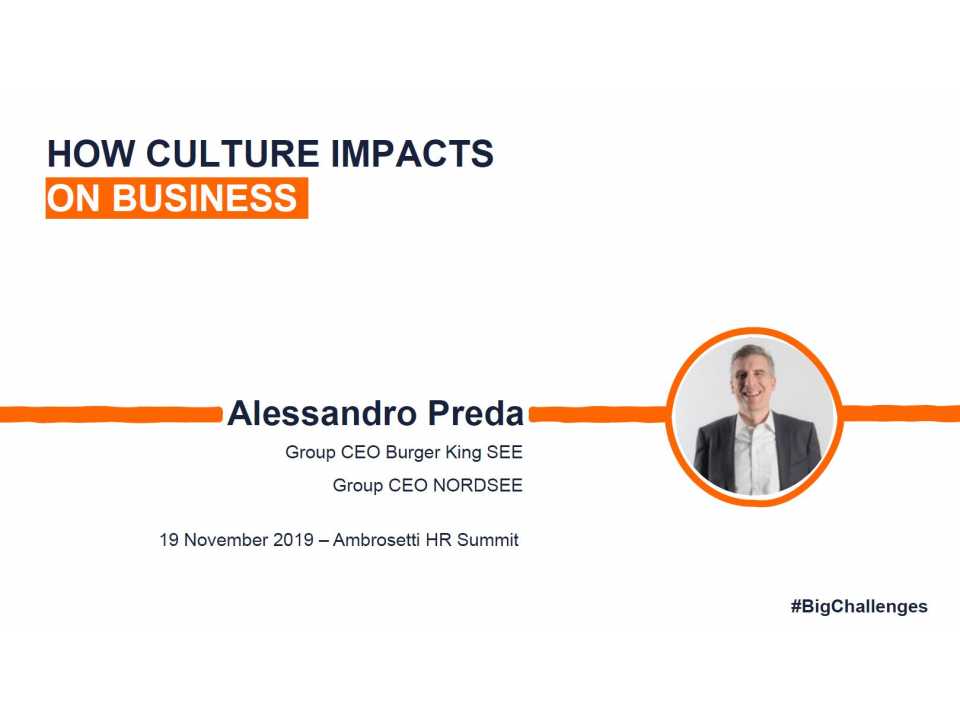 HOW CULTURE IMPACTS
ON BUSINESS

Alessandro Preda
Group CEO Burger King SEE
Group CEO NORDSEE

19 November 2019 – Ambrosetti HR Summit

#BigChallenges